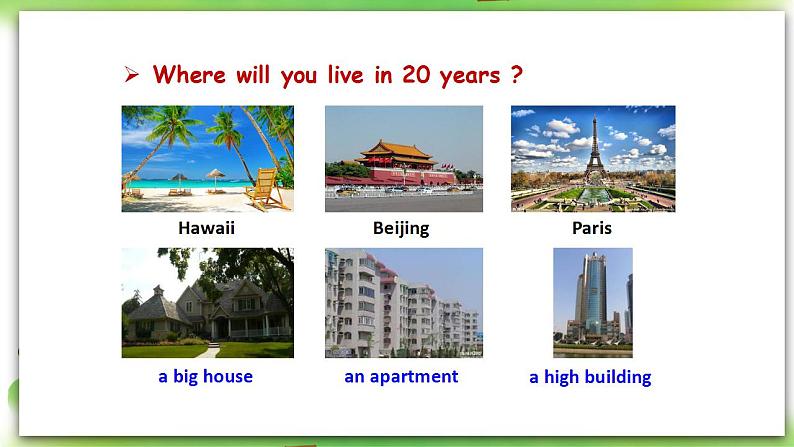 ➢ Where will you live in 20 years ?

Hawaii

Beijing

Paris

a big house

an apartment

a high building